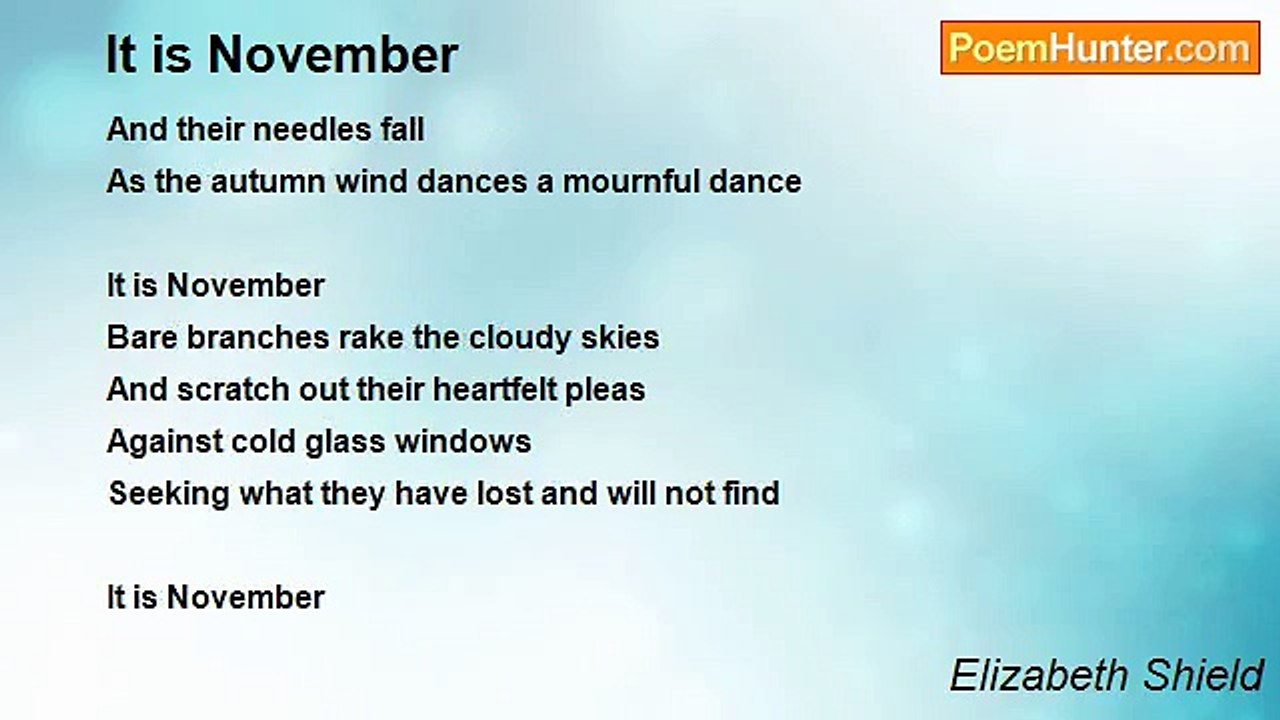 It is November

PoemHunter.com

And their needles fall
As the autumn wind dances a mournful dance

It is November
Bare branches rake the cloudy skies
And scratch out their heartfelt pleas
Against cold glass windows
Seeking what they have lost and will not find

It is November

Elizabeth Shield